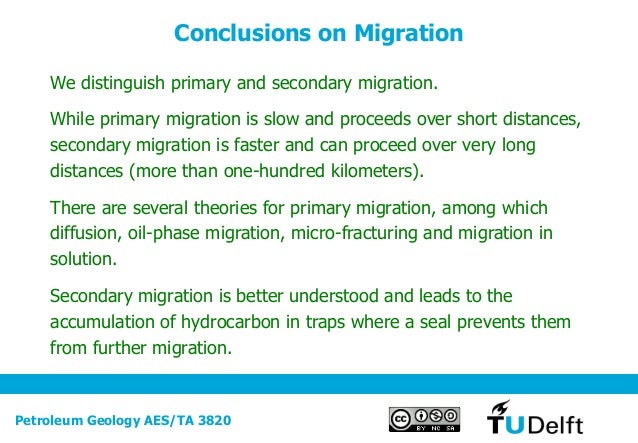 Conclusions on Migration

We distinguish primary and secondary migration.

While primary migration is slow and proceeds over short distances, secondary migration is faster and can proceed over very long distances (more than one-hundred kilometers).

There are several theories for primary migration, among which diffusion, oil-phase migration, micro-fracturing and migration in solution.

Secondary migration is better understood and leads to the accumulation of hydrocarbon in traps where a seal prevents them from further migration.

Petroleum Geology AES/TA 3820

cc BY NC SA

TUDelft